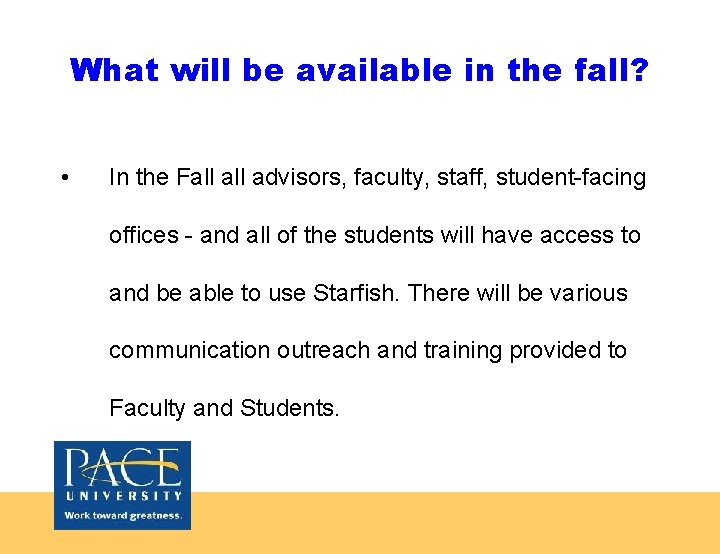 What will be available in the fall?

• In the Fall all advisors, faculty, staff, student-facing offices - and all of the students will have access to and be able to use Starfish. There will be various communication outreach and training provided to Faculty and Students.

PACE
UNIVERSITY
Work toward greatness.